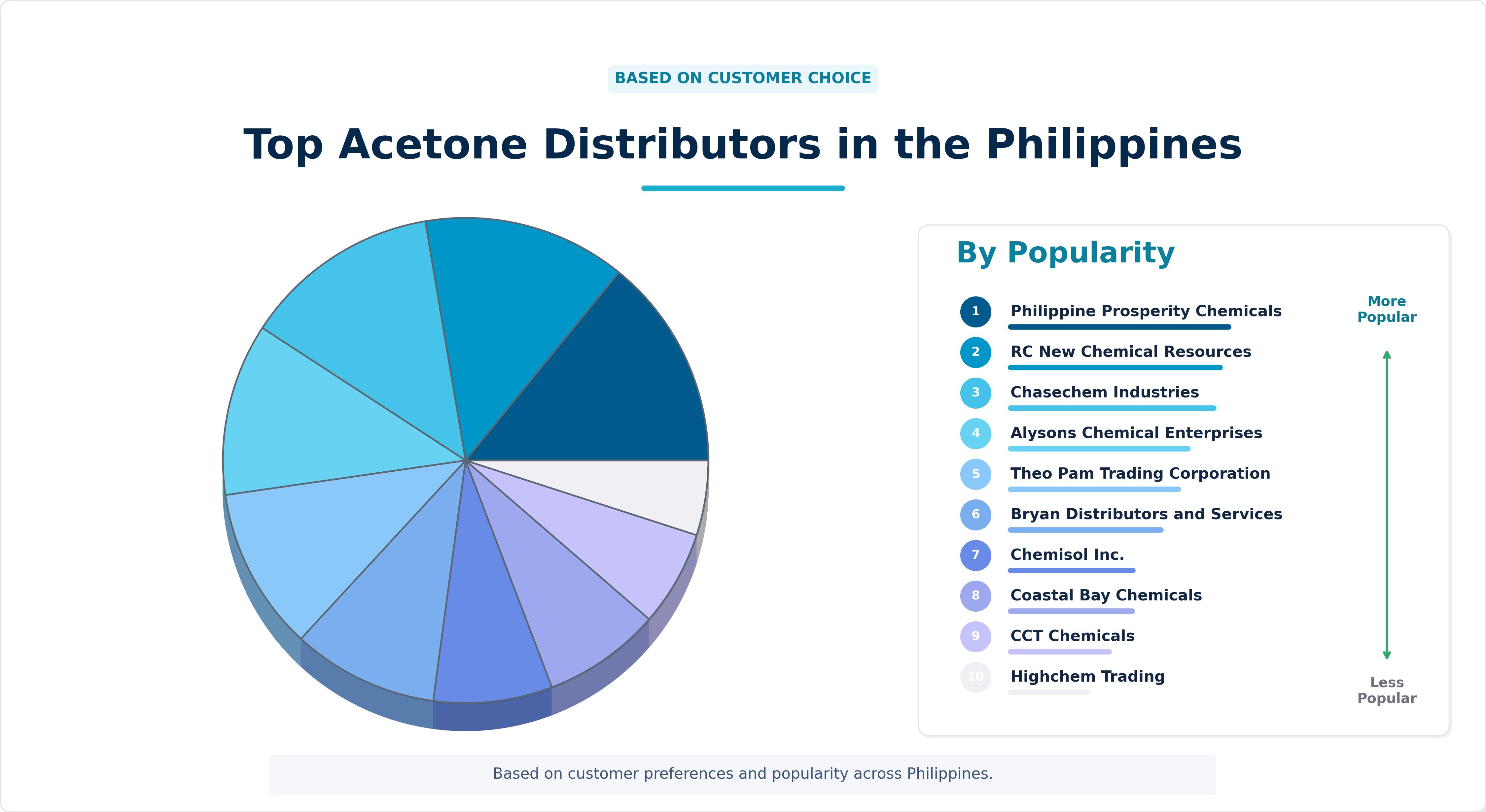 BASED ON CUSTOMER CHOICE

Top Acetone Distributors in the Philippines

By Popularity

1 Philippine Prosperity Chemicals
2 RC New Chemical Resources
3 Chasechem Industries
4 Alysons Chemical Enterprises
5 Theo Pam Trading Corporation
6 Bryan Distributors and Services
7 Chemisol Inc.
8 Coastal Bay Chemicals
9 CCT Chemicals
10 Highchem Trading

More Popular

Less Popular

Based on customer preferences and popularity across Philippines.